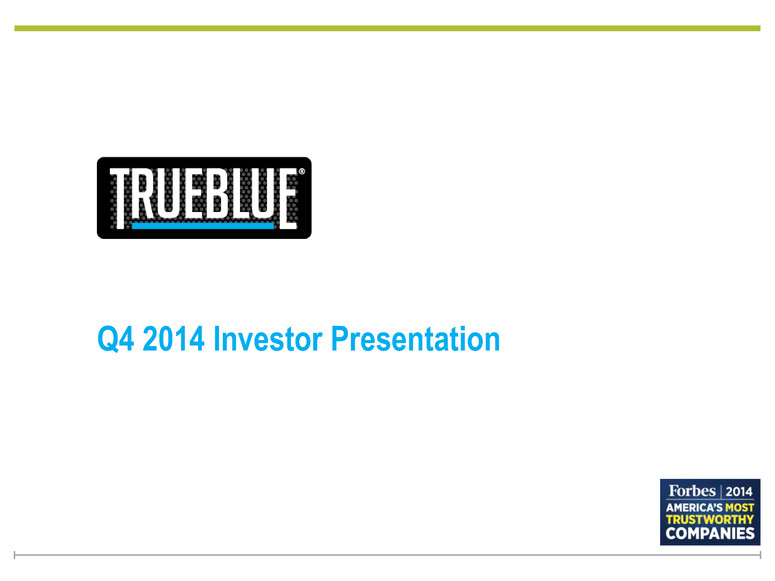 TRUEBLUE®

Q4 2014 Investor Presentation

Forbes | 2014
AMERICA'S MOST
TRUSTWORTHY
COMPANIES